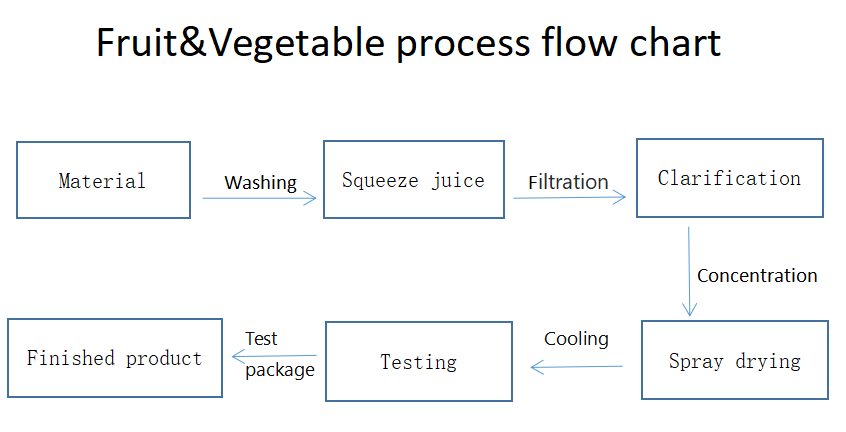 Fruit&Vegetable process flow chart

Material

Washing

Squeeze juice

Filtration

Clarification

Concentration

Spray drying

Cooling

Testing

Test package

Finished product